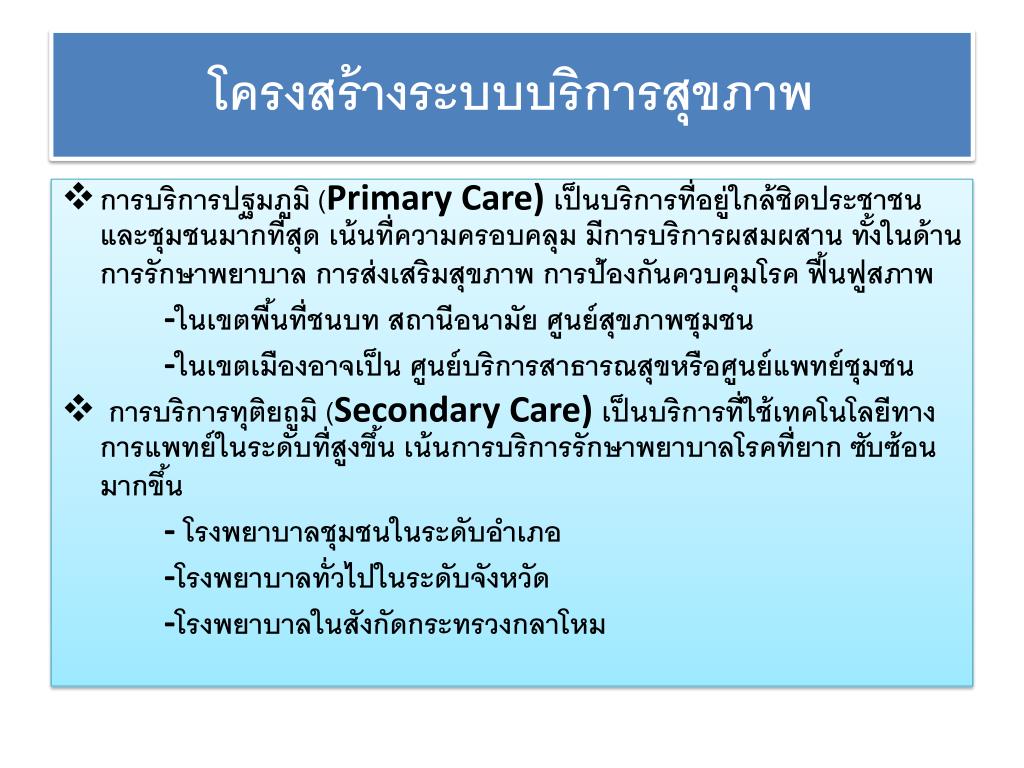 โครงสร้างระบบบริการสุขภาพ

❖ การบริการปฐมภูมิ (Primary Care) เป็นบริการที่อยู่ใกล้ชิดประชาชนและชุมชนมากที่สุด เน้นที่ความครอบคลุม มีการบริการผสมผสาน ทั้งในด้านการรักษาพยาบาล การส่งเสริมสุขภาพ การป้องกันควบคุมโรค ฟื้นฟูสภาพ

-ในเขตพื้นที่ชนบท สถานีอนามัย ศูนย์สุขภาพชุมชน

-ในเขตเมืองอาจเป็น ศูนย์บริการสาธารณสุขหรือศูนย์แพทย์ชุมชน

❖ การบริการทุติยภูมิ (Secondary Care) เป็นบริการที่ใช้เทคโนโลยีทางการแพทย์ในระดับที่สูงขึ้น เน้นการบริการรักษาพยาบาลโรคที่ยาก ซับซ้อนมากขึ้น

- โรงพยาบาลชุมชนในระดับอำเภอ

-โรงพยาบาลทั่วไปในระดับจังหวัด

-โรงพยาบาลในสังกัดกระทรวงกลาโหม